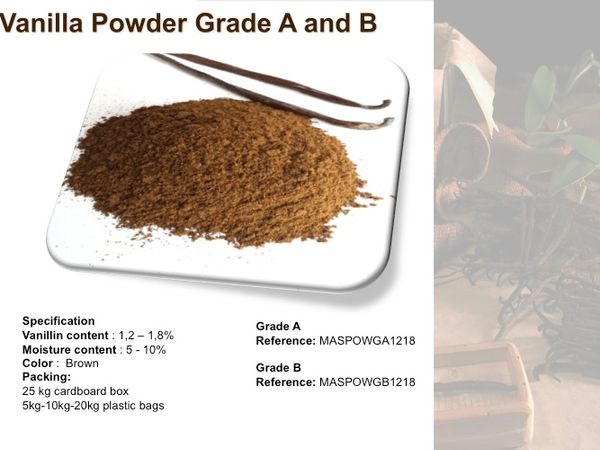 Vanilla Powder Grade A and B

Specification
Vanillin content : 1,2 – 1,8%
Moisture content : 5 - 10%
Color : Brown
Packing:
25 kg cardboard box
5kg-10kg-20kg plastic bags

Grade A
Reference: MASPOWGA1218

Grade B
Reference: MASPOWGB1218